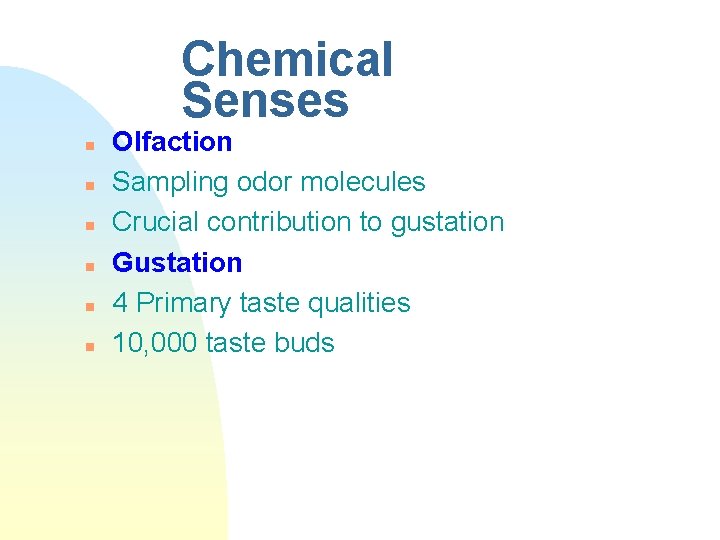 Chemical Senses

- Olfaction
- Sampling odor molecules
- Crucial contribution to gustation
- Gustation
- 4 Primary taste qualities
- 10,000 taste buds